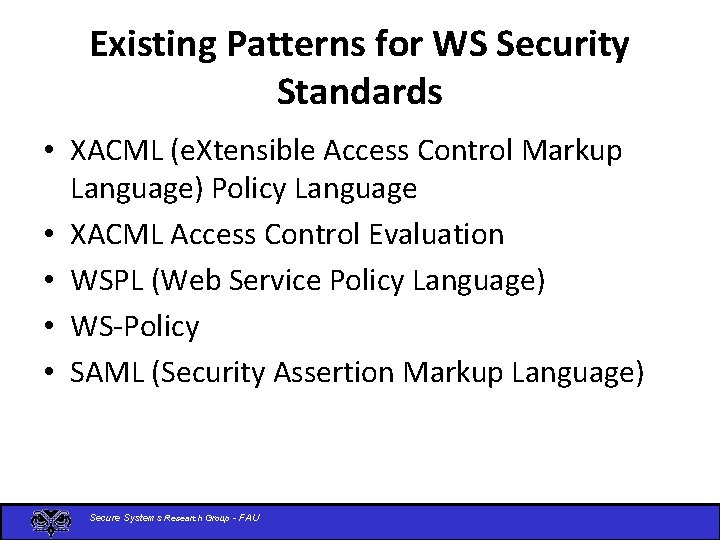 Existing Patterns for WS Security Standards

• XACML (eXtensible Access Control Markup Language) Policy Language
• XACML Access Control Evaluation
• WSPL (Web Service Policy Language)
• WS-Policy
• SAML (Security Assertion Markup Language)

Secure Systems Research Group - FAU